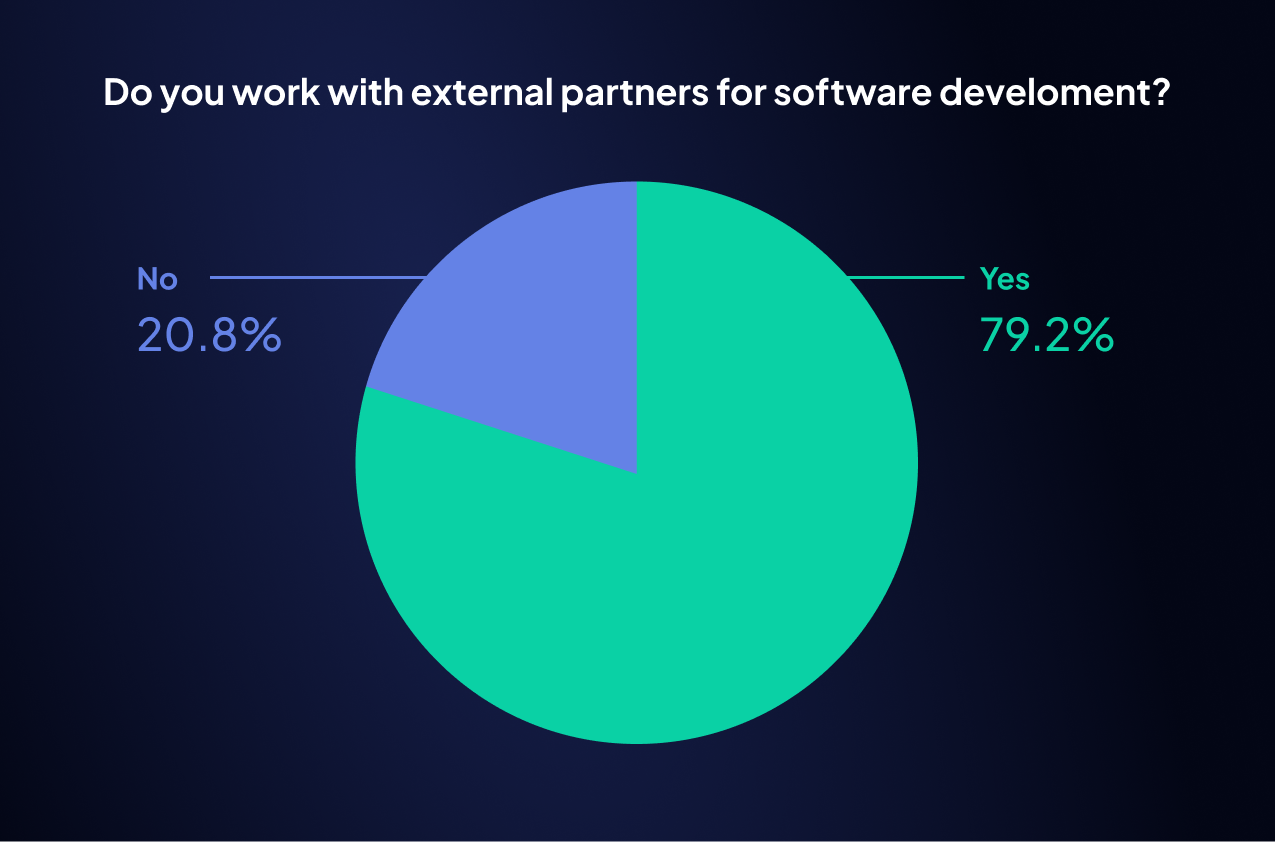 Do you work with external partners for software develoment?

No
20.8%

Yes
79.2%